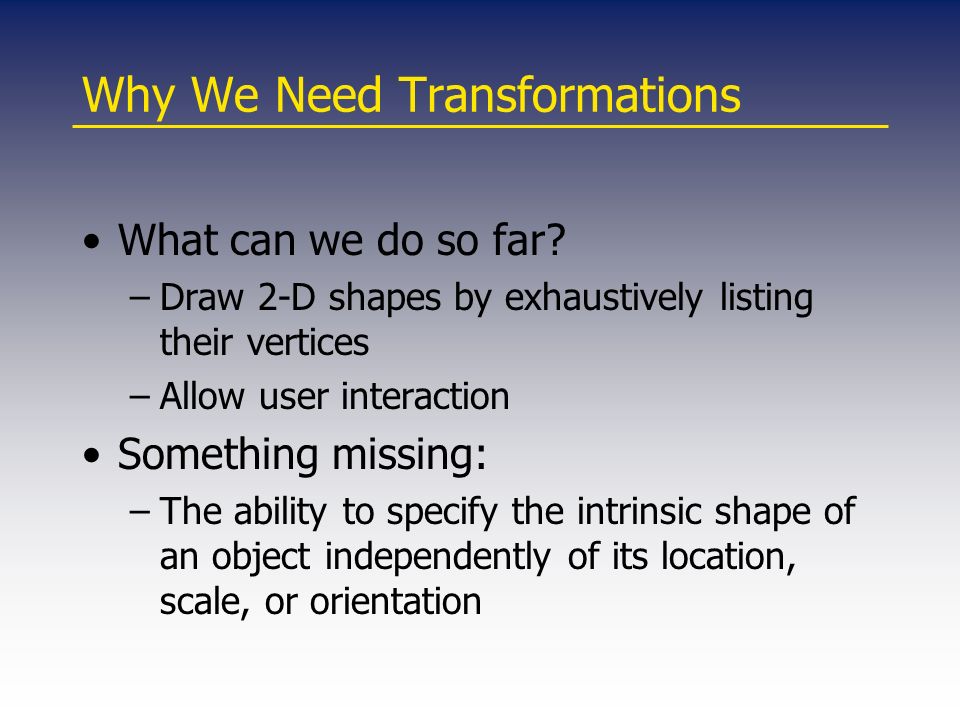 Why We Need Transformations

• What can we do so far?
– Draw 2-D shapes by exhaustively listing their vertices
– Allow user interaction

• Something missing:
– The ability to specify the intrinsic shape of an object independently of its location, scale, or orientation